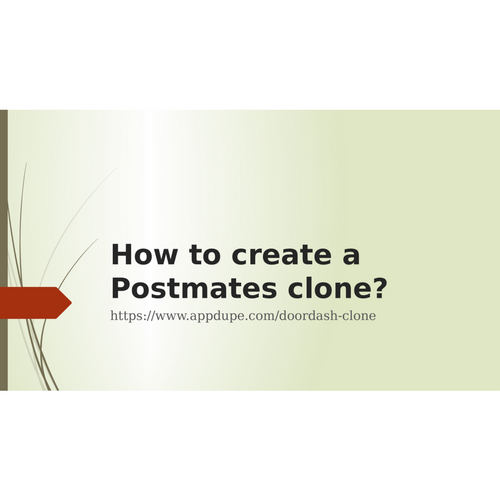 How to create a Postmates clone?

https://www.appdupe.com/doordash-clone